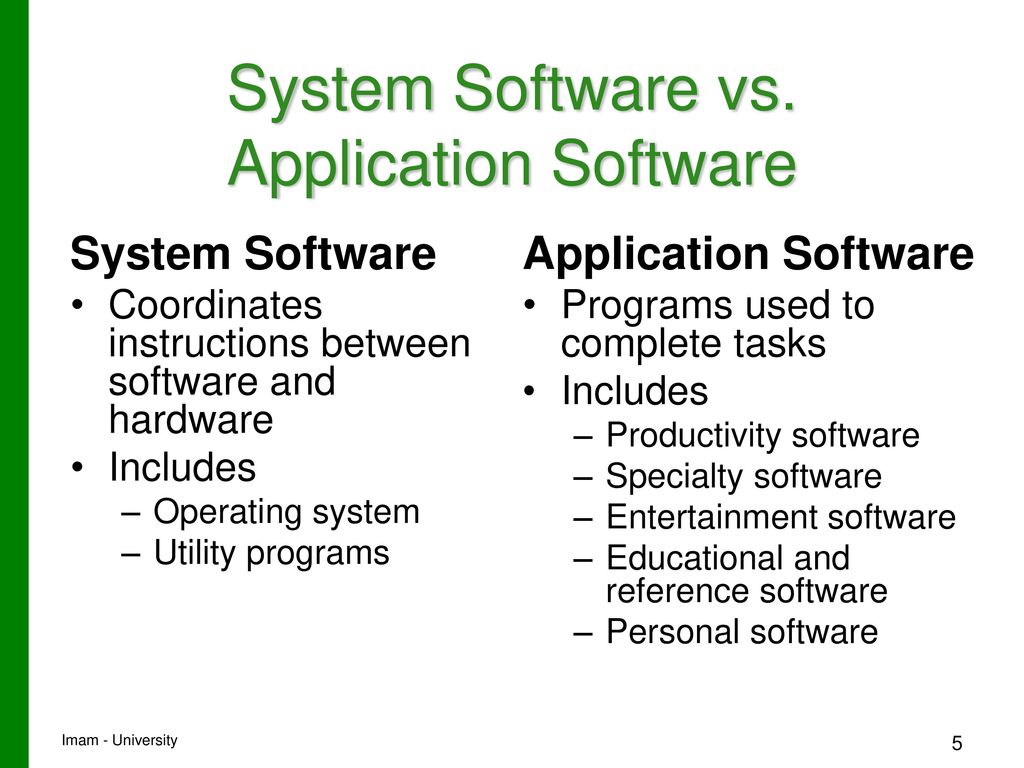 System Software vs. Application Software

System Software
• Coordinates instructions between software and hardware
• Includes
– Operating system
– Utility programs

Application Software
• Programs used to complete tasks
• Includes
– Productivity software
– Specialty software
– Entertainment software
– Educational and reference software
– Personal software

Imam - University

5